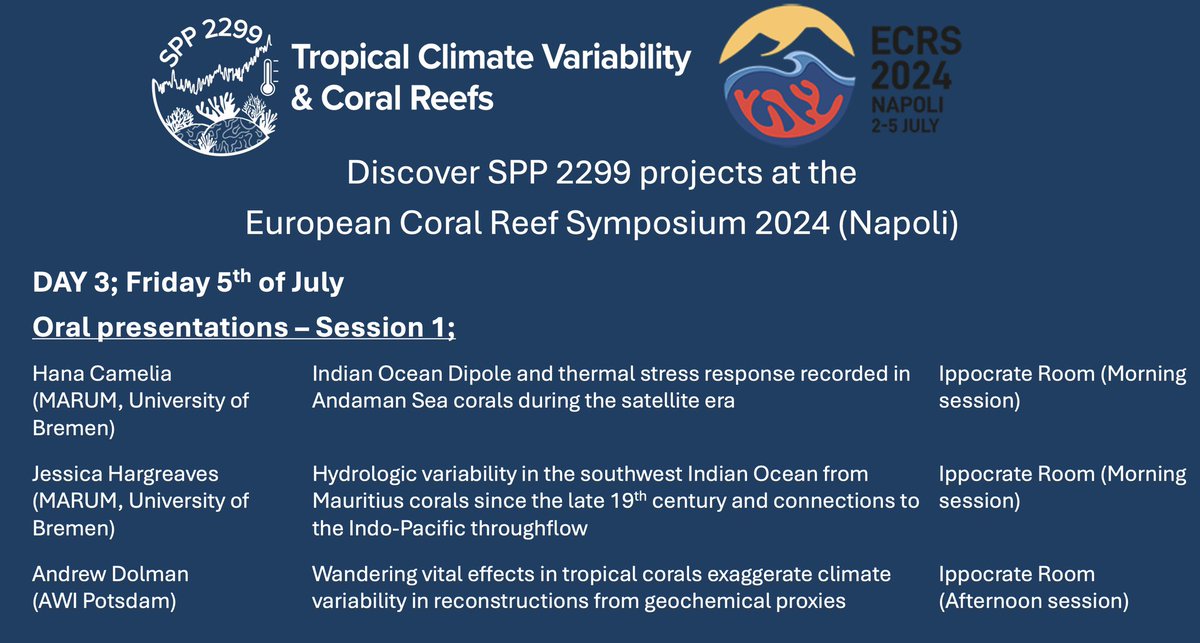 SPP 2299

Tropical Climate Variability & Coral Reefs

ECRS 2024 NAPOLI 2-5 JULY

Discover SPP 2299 projects at the European Coral Reef Symposium 2024 (Napoli)

DAY 3; Friday 5$^{th}$ of July

Oral presentations – Session 1;

| | | |
|---|---|---|
| Hana Camelia (MARUM, University of Bremen) | Indian Ocean Dipole and thermal stress response recorded in Andaman Sea corals during the satellite era | Ippocrate Room (Morning session) |
| Jessica Hargreaves (MARUM, University of Bremen) | Hydrologic variability in the southwest Indian Ocean from Mauritius corals since the late 19$^{th}$ century and connections to the Indo-Pacific throughflow | Ippocrate Room (Morning session) |
| Andrew Dolman (AWI Potsdam) | Wandering vital effects in tropical corals exaggerate climate variability in reconstructions from geochemical proxies | Ippocrate Room (Afternoon session) |